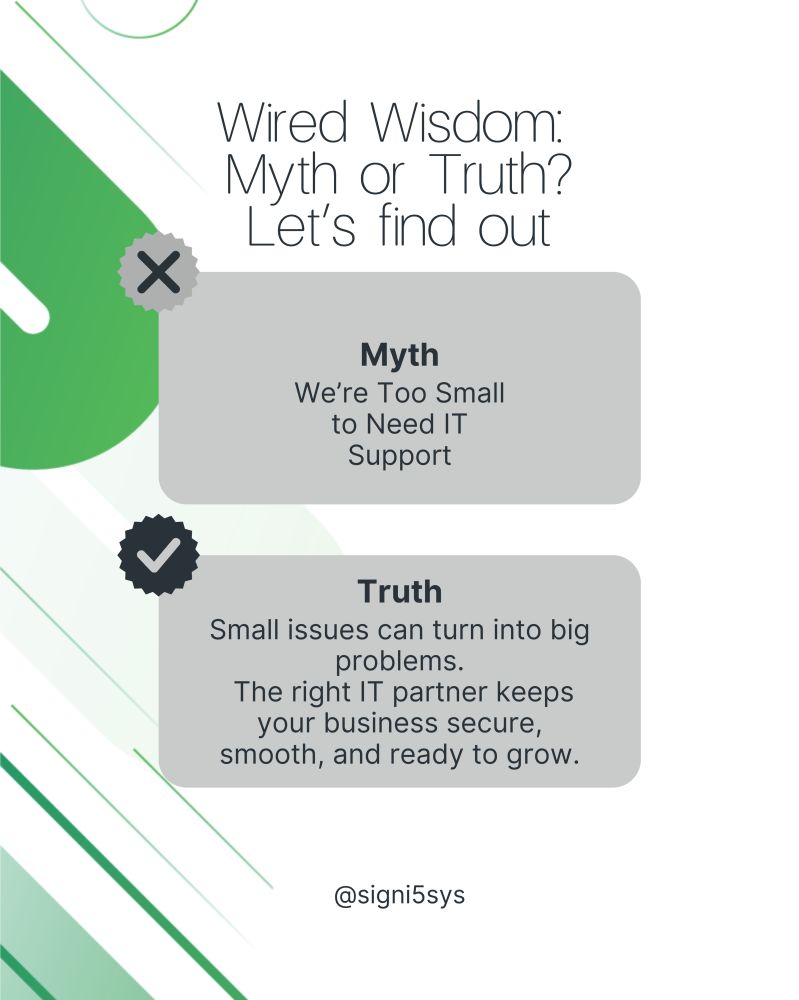 Wired Wisdom:
Myth or Truth?
Let's find out

Myth
We're Too Small to Need IT Support

Truth
Small issues can turn into big problems.
The right IT partner keeps your business secure, smooth, and ready to grow.

@signi5sys